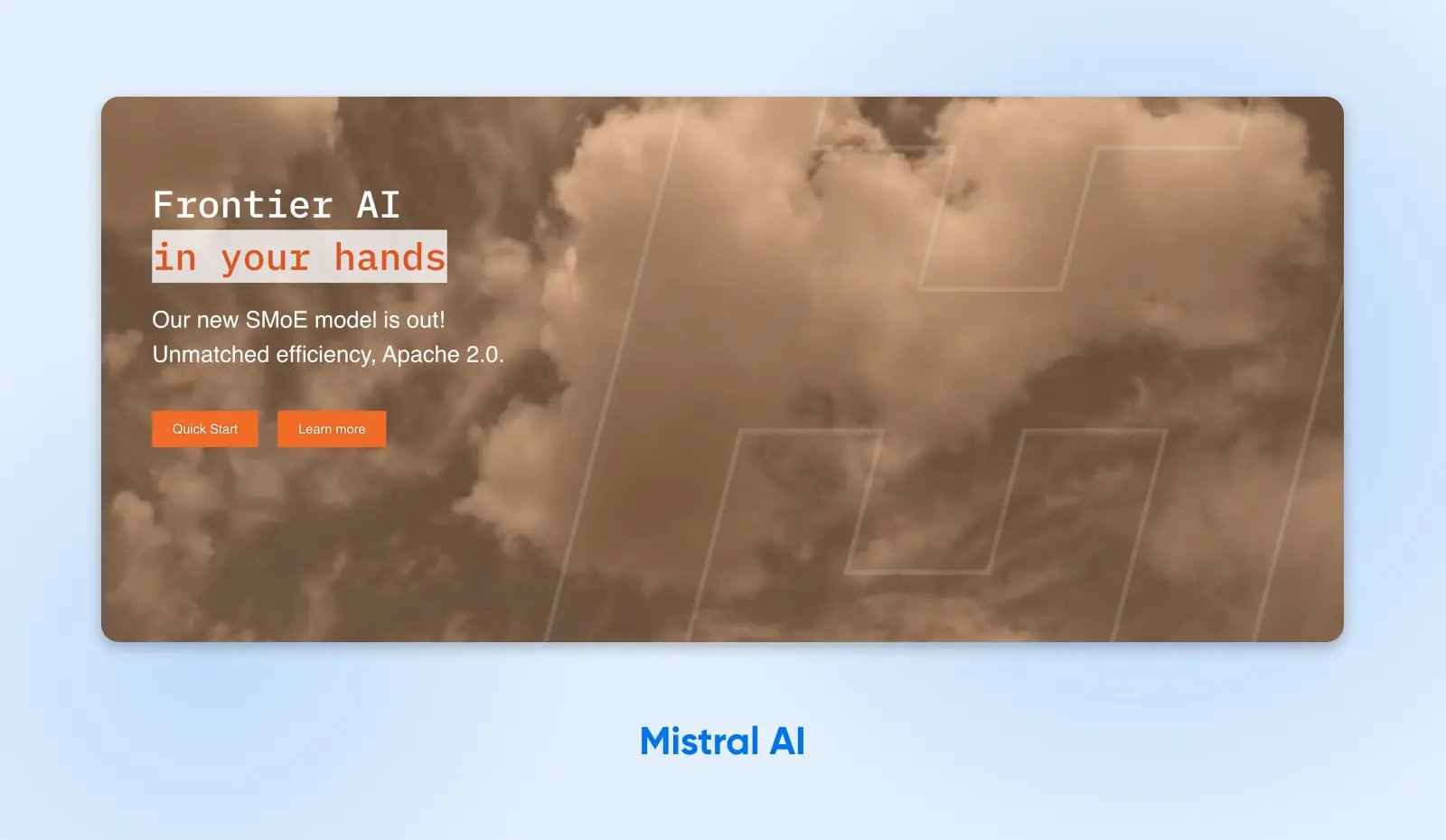 Frontier AI
in your hands

Our new SMoE model is out!
Unmatched efficiency, Apache 2.0.

Quick Start

Learn more

Mistral AI